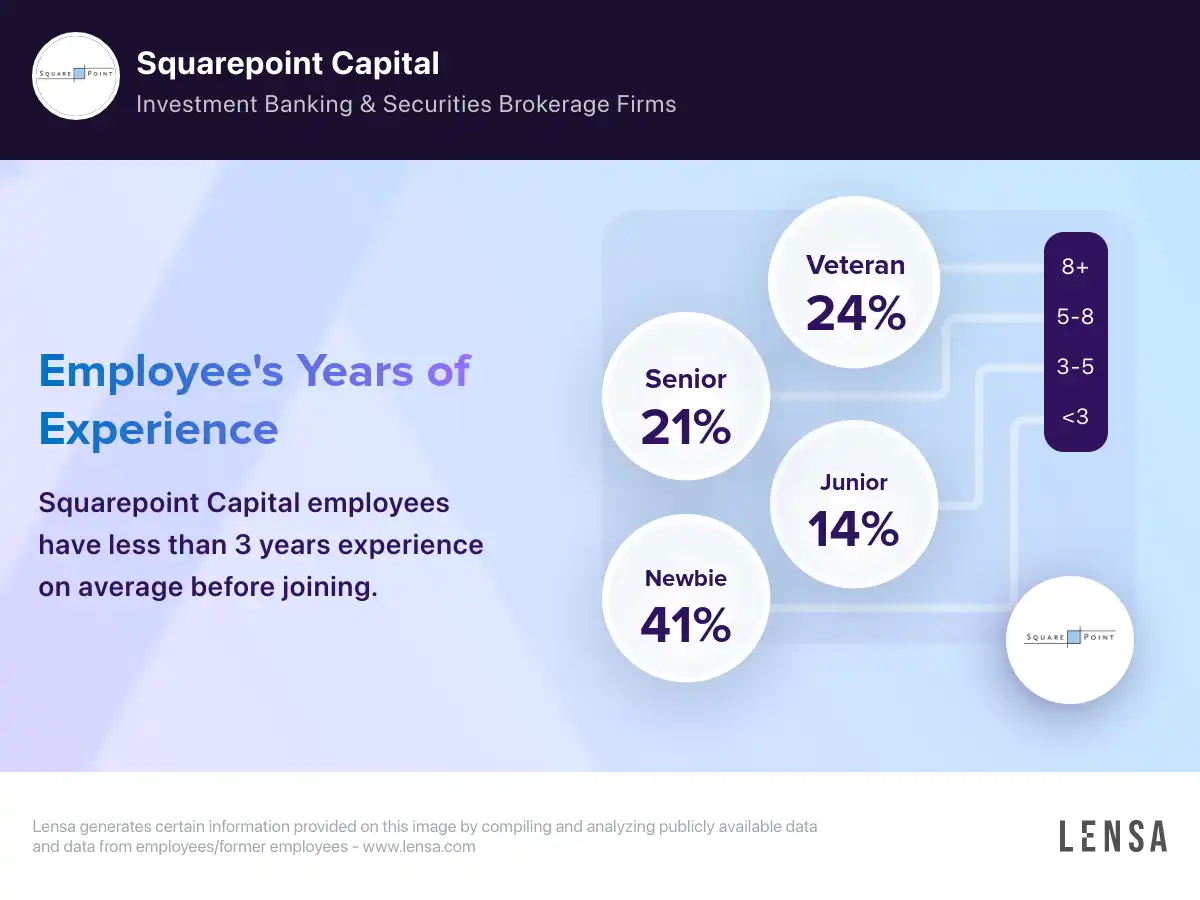 SQUARE POINT

Squarepoint Capital

Investment Banking & Securities Brokerage Firms

Employee's Years of Experience

Squarepoint Capital employees have less than 3 years experience on average before joining.

Veteran
24%

Senior
21%

Junior
14%

Newbie
41%

8+
5-8
3-5
<3

SQUARE POINT

Lensa generates certain information provided on this image by compiling and analyzing publicly available data and data from employees/former employees - www.lensa.com

LENSA